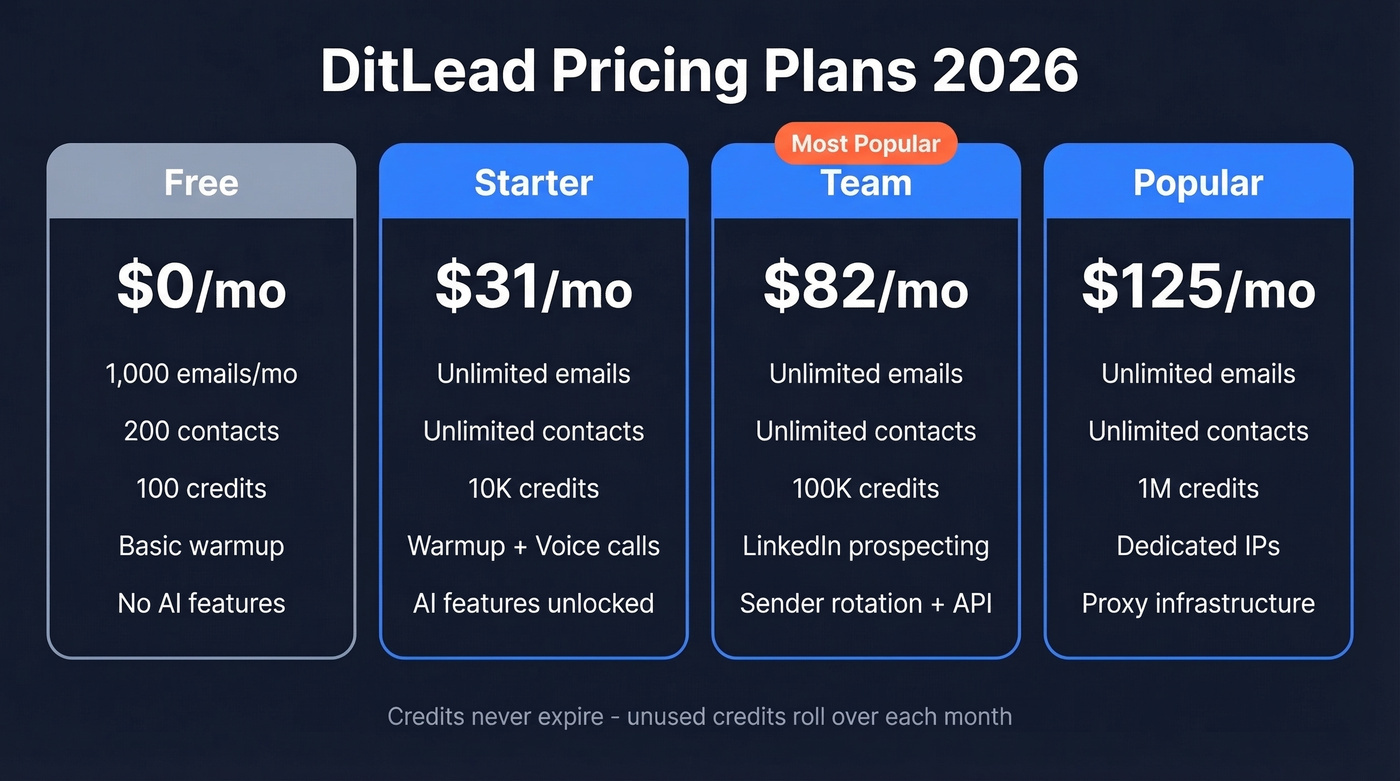 DitLead Pricing Plans 2026

Free

$0/mo

1,000 emails/mo

200 contacts

100 credits

Basic warmup

No AI features

Starter

$31/mo

Unlimited emails

Unlimited contacts

10K credits

Warmup + Voice calls

AI features unlocked

Most Popular

Team

$82/mo

Unlimited emails

Unlimited contacts

100K credits

LinkedIn prospecting

Sender rotation + API

Popular

$125/mo

Unlimited emails

Unlimited contacts

1M credits

Dedicated IPs

Proxy infrastructure

Credits never expire - unused credits roll over each month